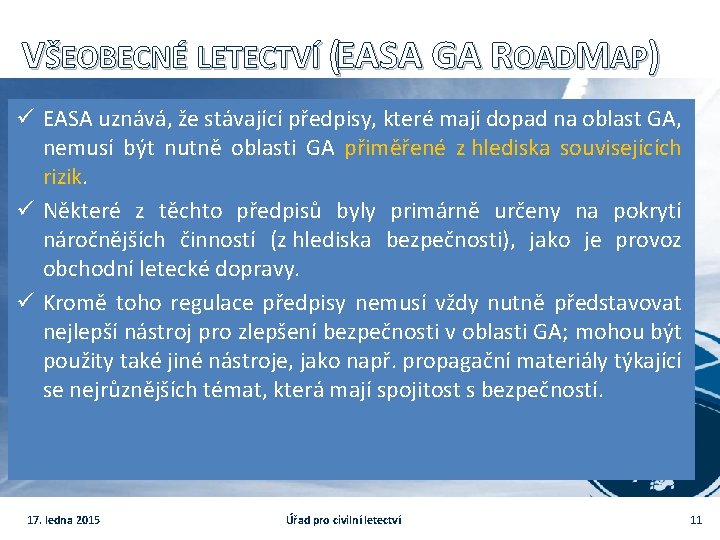 VŠEOBECNÉ LETECTVÍ (EASA GA ROADMAP)

✓ EASA uznává, že stávající předpisy, které mají dopad na oblast GA, nemusí být nutně oblasti GA přiměřené z hlediska souvisejících rizik.

✓ Některé z těchto předpisů byly primárně určeny na pokrytí náročnějších činností (z hlediska bezpečnosti), jako je provoz obchodní letecké dopravy.

✓ Kromě toho regulace předpisy nemusí vždy nutně představovat nejlepší nástroj pro zlepšení bezpečnosti v oblasti GA; mohou být použity také jiné nástroje, jako např. propagační materiály týkající se nejrůznějších témat, která mají spojitost s bezpečností.

17. ledna 2015

Úřad pro civilní letectví

11